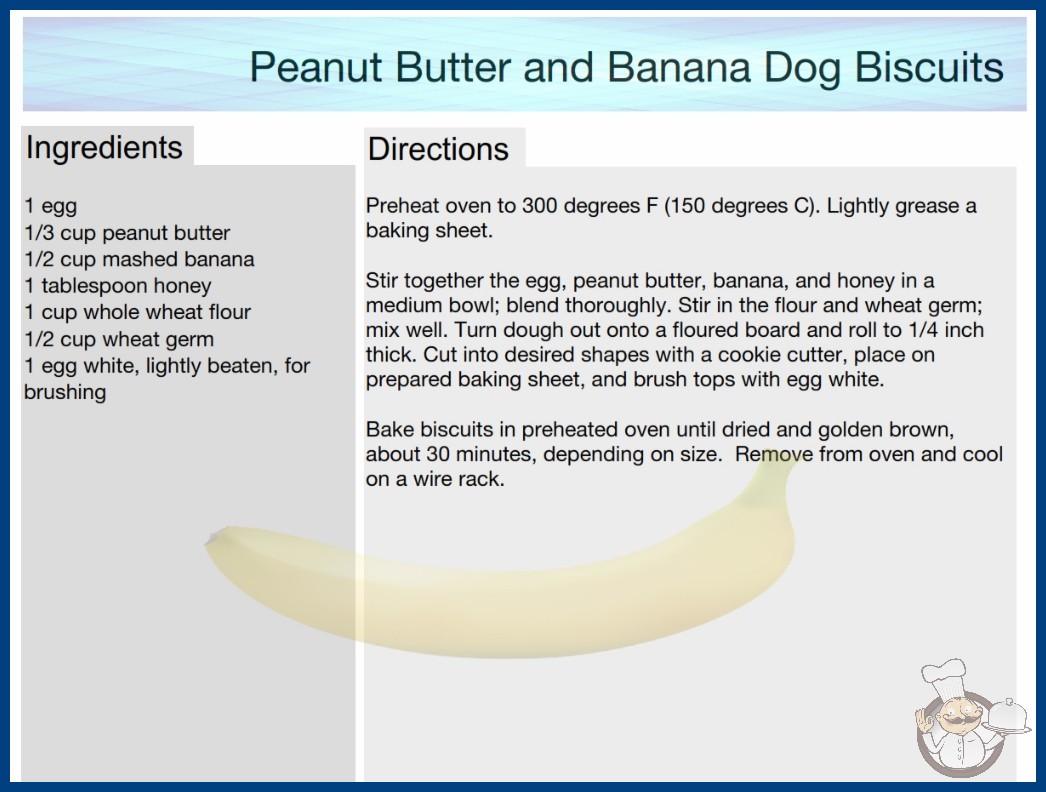 Peanut Butter and Banana Dog Biscuits

Ingredients

1 egg
1/3 cup peanut butter
1/2 cup mashed banana
1 tablespoon honey
1 cup whole wheat flour
1/2 cup wheat germ
1 egg white, lightly beaten, for brushing

Directions

Preheat oven to 300 degrees F (150 degrees C). Lightly grease a baking sheet.

Stir together the egg, peanut butter, banana, and honey in a medium bowl; blend thoroughly. Stir in the flour and wheat germ; mix well. Turn dough out onto a floured board and roll to 1/4 inch thick. Cut into desired shapes with a cookie cutter, place on prepared baking sheet, and brush tops with egg white.

Bake biscuits in preheated oven until dried and golden brown, about 30 minutes, depending on size. Remove from oven and cool on a wire rack.